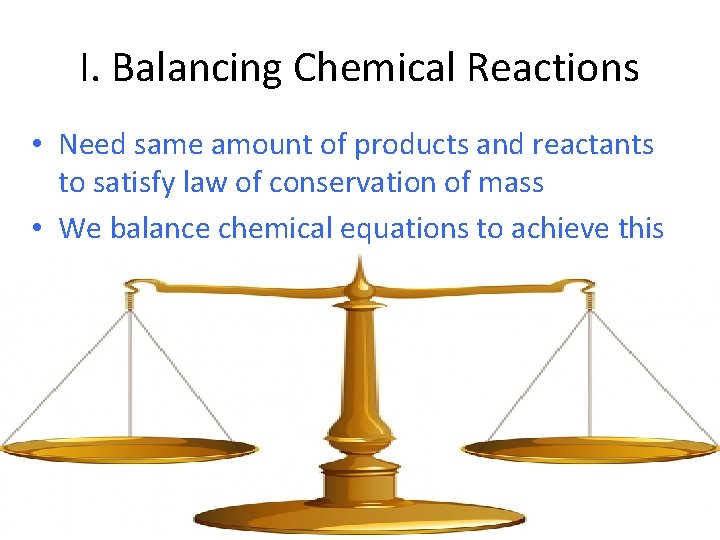 I. Balancing Chemical Reactions

• Need same amount of products and reactants to satisfy law of conservation of mass
• We balance chemical equations to achieve this